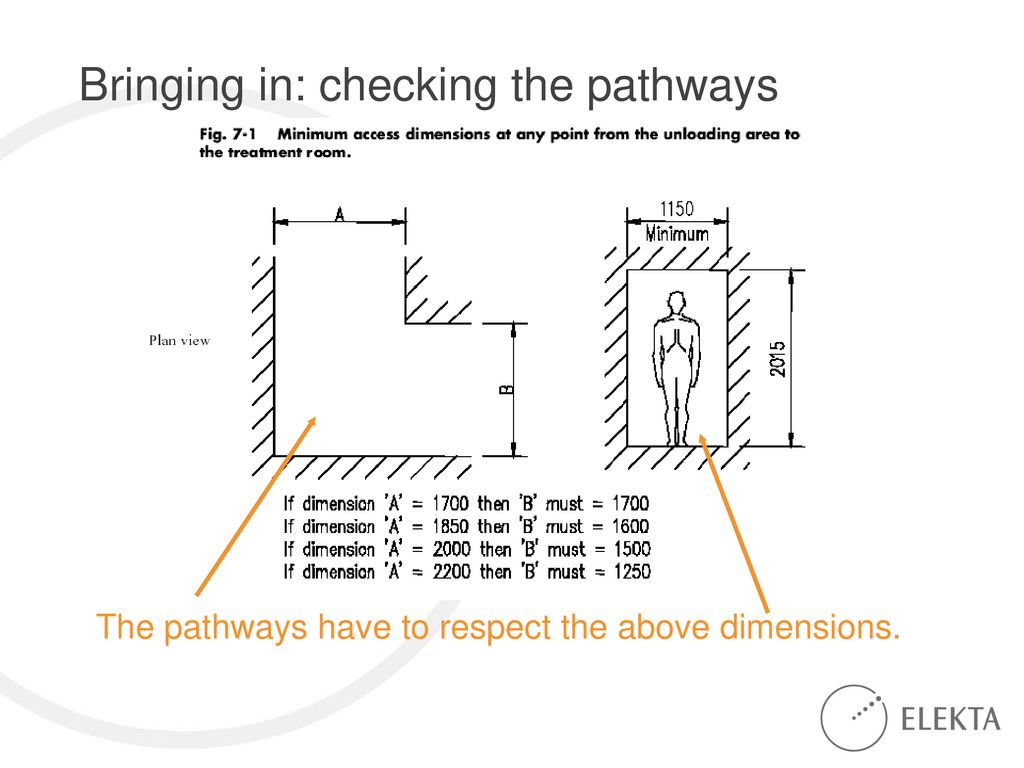 Bringing in: checking the pathways

Fig. 7-1 Minimum access dimensions at any point from the unloading area to the treatment room.

A

1150
Minimum

Plan view

B

2015

If dimension 'A' = 1700 then 'B' must = 1700
If dimension 'A' = 1850 then 'B' must = 1600
If dimension 'A' = 2000 then 'B' must = 1500
If dimension 'A' = 2200 then 'B' must = 1250

The pathways have to respect the above dimensions.

ELEKTA